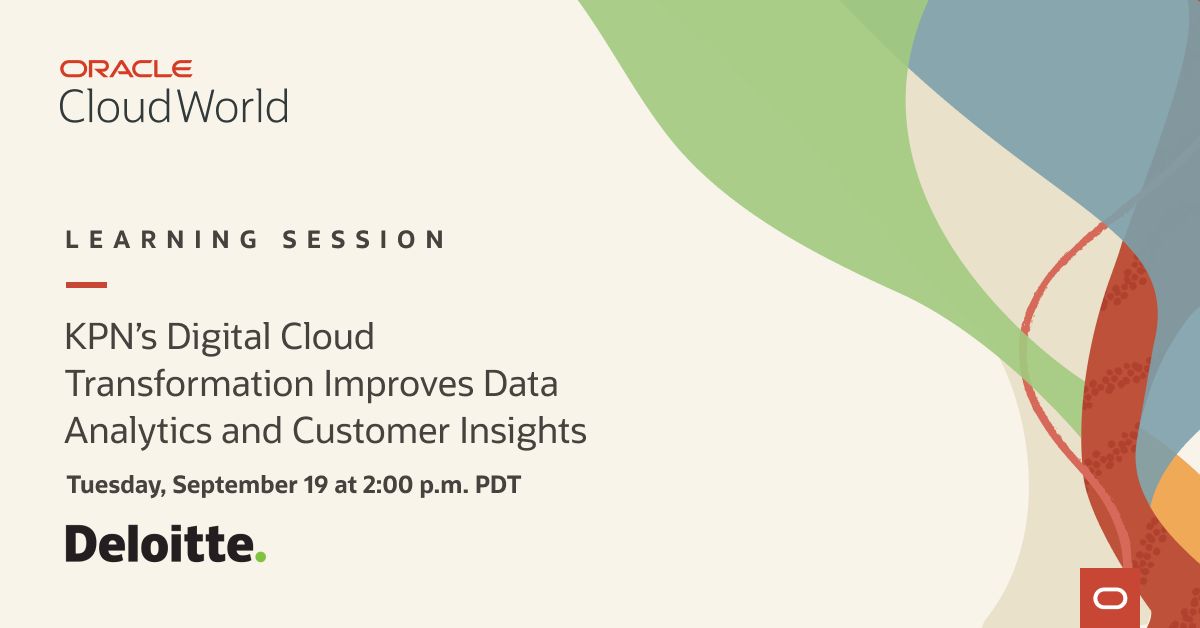 ORACLE
CloudWorld

LEARNING SESSION

KPN's Digital Cloud Transformation Improves Data Analytics and Customer Insights

Tuesday, September 19 at 2:00 p.m. PDT

Deloitte.